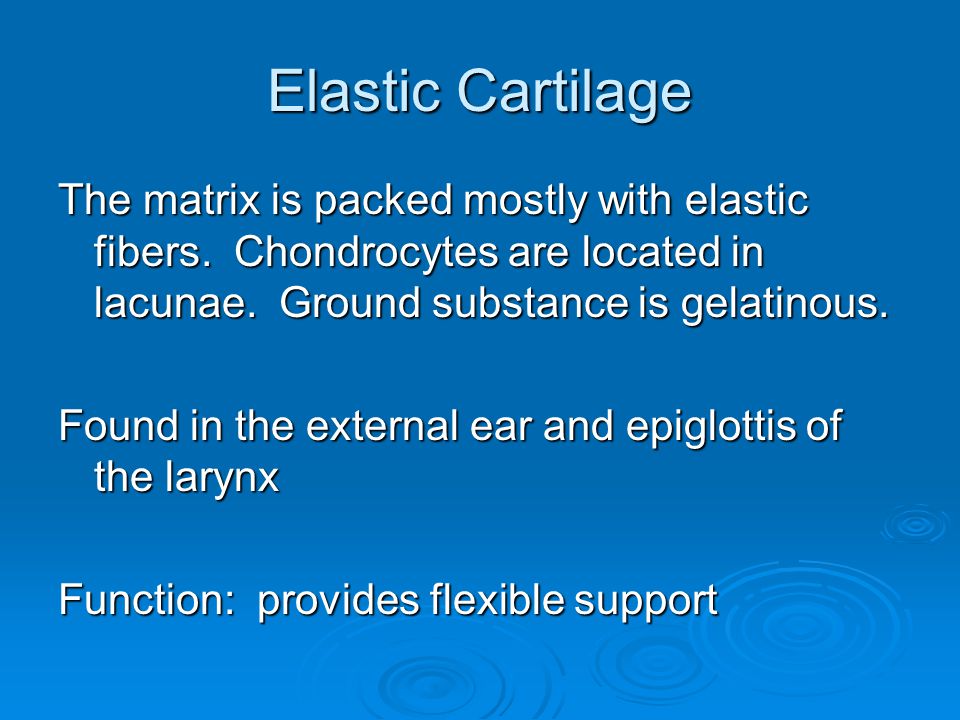 Elastic Cartilage

The matrix is packed mostly with elastic fibers.  Chondrocytes are located in lacunae.  Ground substance is gelatinous.

Found in the external ear and epiglottis of the larynx

Function:  provides flexible support